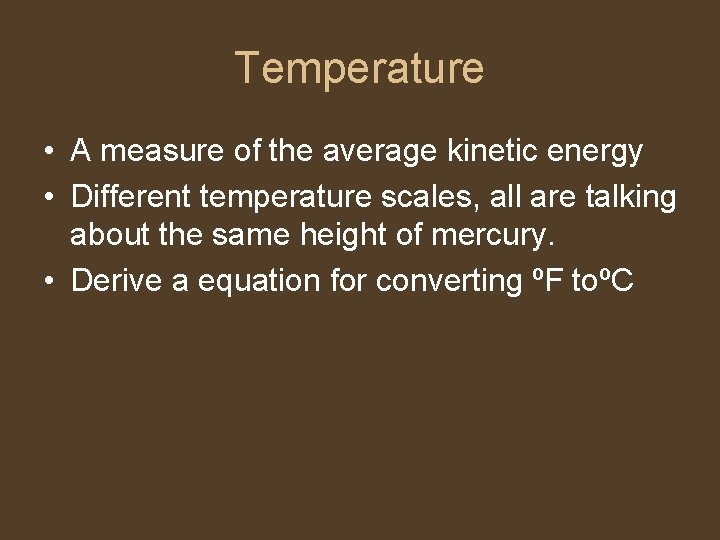 Temperature

• A measure of the average kinetic energy
• Different temperature scales, all are talking about the same height of mercury.
• Derive a equation for converting ºF toºC